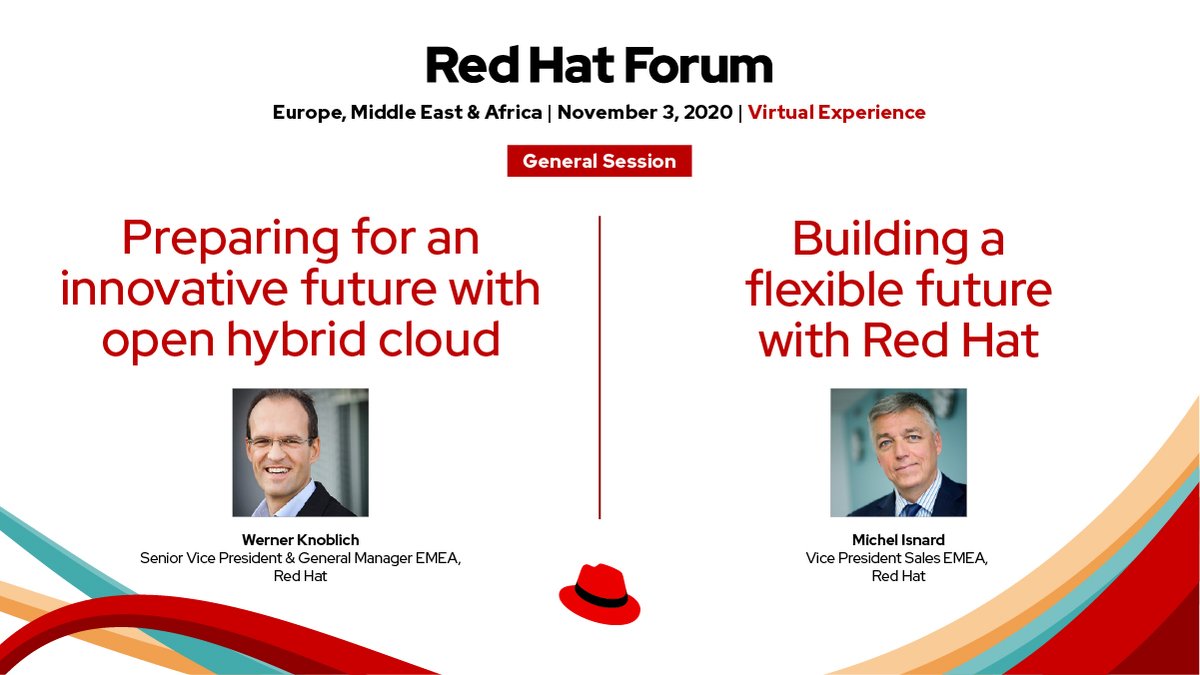 Red Hat Forum

Europe, Middle East & Africa | November 3, 2020 | Virtual Experience

General Session

Preparing for an innovative future with open hybrid cloud

Werner Knoblich
Senior Vice President & General Manager EMEA, Red Hat

Building a flexible future with Red Hat

Michel Isnard
Vice President Sales EMEA, Red Hat